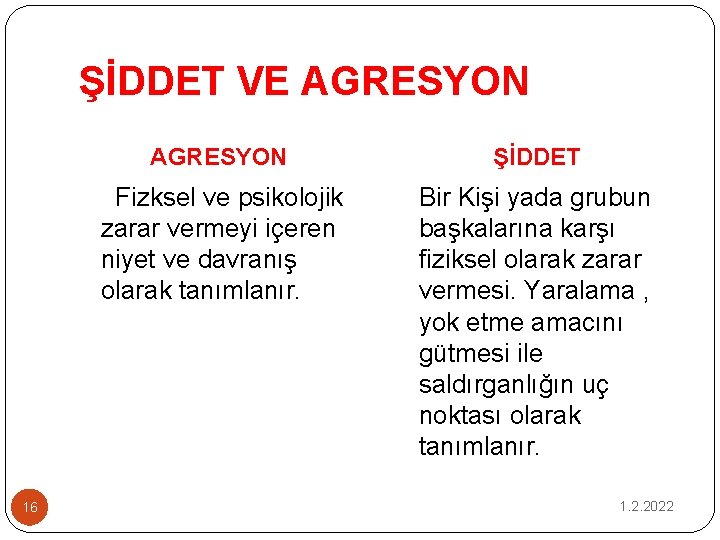 ŞİDDET VE AGRESYON

AGRESYON

Fizksel ve psikolojik zarar vermeyi içeren niyet ve davranış olarak tanımlanır.

ŞİDDET

Bir Kişi yada grubun başkalarına karşı fiziksel olarak zarar vermesi. Yaralama , yok etme amacını gütmesi ile saldırganlığın uç noktası olarak tanımlanır.

16

1.2.2022